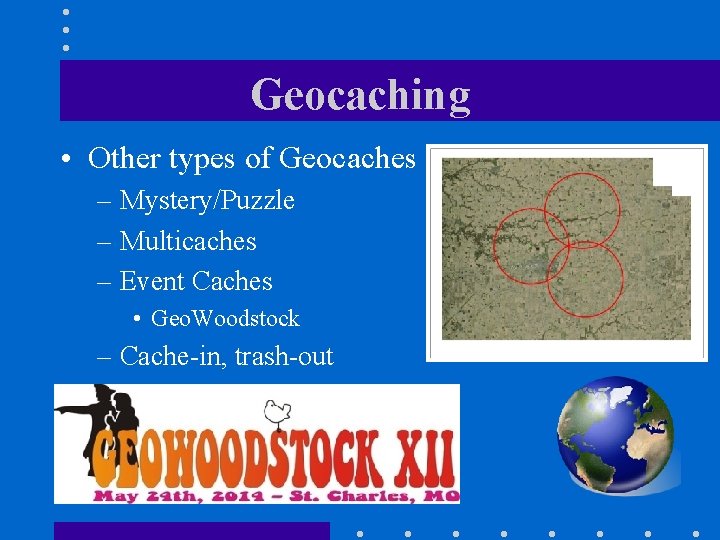 Geocaching

• Other types of Geocaches
– Mystery/Puzzle
– Multicaches
– Event Caches
• GeoWoodstock
– Cache-in, trash-out

GEOWOODSTOCK XII
May 24th, 2014 – St. Charles, MO